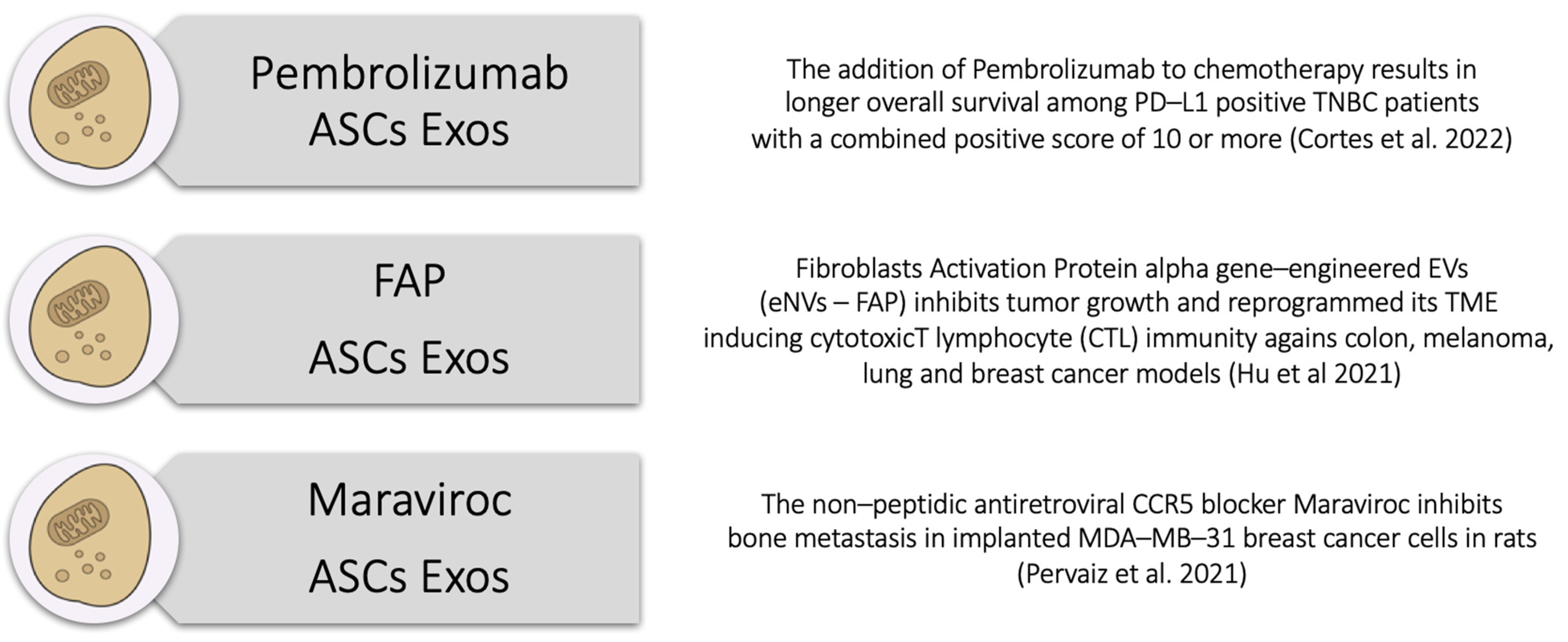 Pembrolizumab
ASCs Exos

The addition of Pembrolizumab to chemotherapy results in longer overall survival among PD–L1 positive TNBC patients with a combined positive score of 10 or more (Cortes et al. 2022)

FAP
ASCs Exos

Fibroblasts Activation Protein alpha gene–engineered EVs (eNVs – FAP) inhibits tumor growth and reprogrammed its TME inducing cytotoxicT lymphocyte (CTL) immunity agains colon, melanoma, lung and breast cancer models (Hu et al 2021)

Maraviroc
ASCs Exos

The non–peptidic antiretroviral CCR5 blocker Maraviroc inhibits bone metastasis in implanted MDA–MB–31 breast cancer cells in rats (Pervaiz et al. 2021)